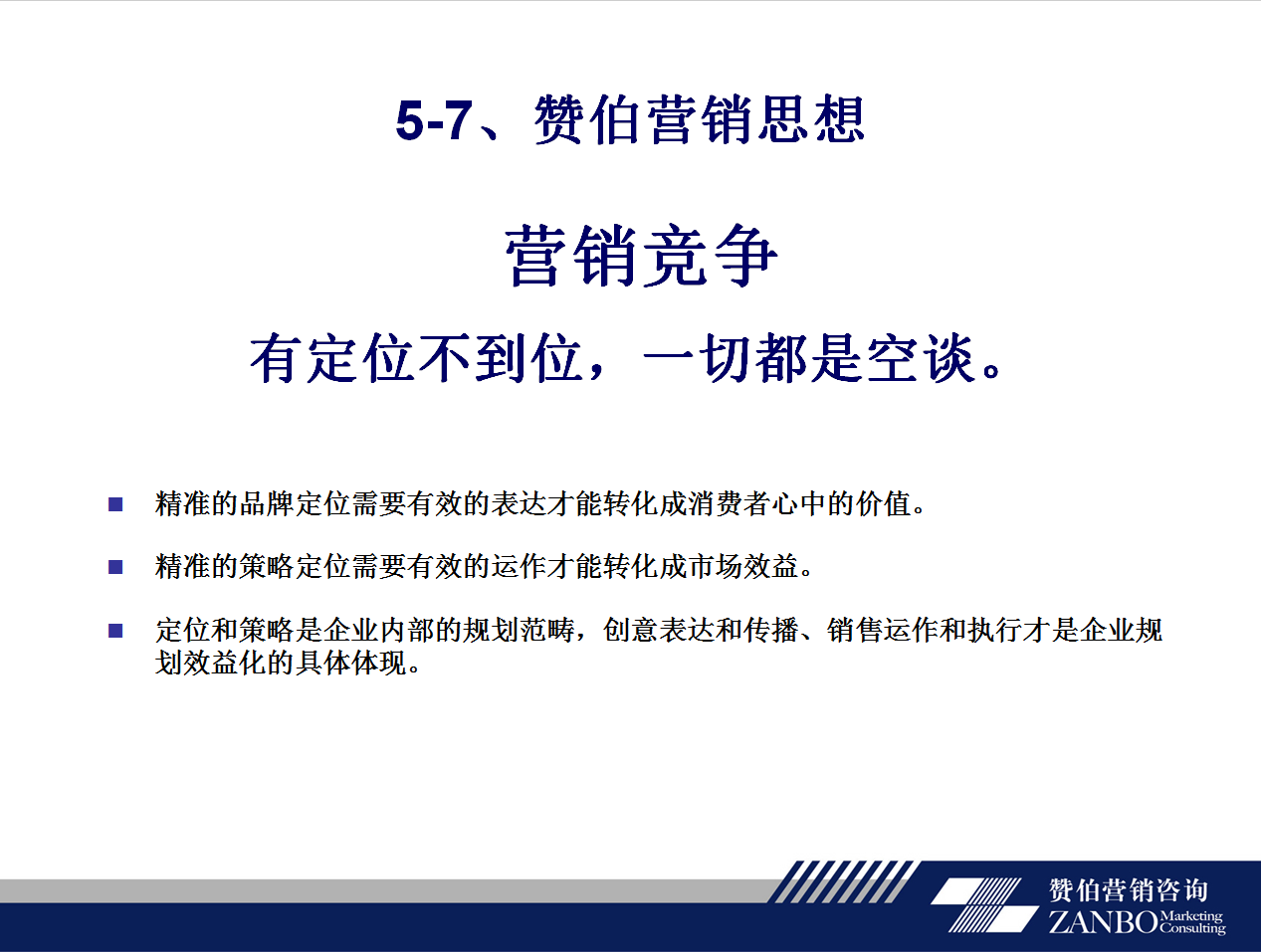 5-7、赞伯营销思想

营销竞争

有定位不到位，一切都是空谈。

■ 精准的品牌定位需要有效的表达才能转化成消费者心中的价值。

■ 精准的策略定位需要有效的运作才能转化成市场效益。

■ 定位和策略是企业内部的规划范畴，创意表达和传播、销售运作和执行才是企业规划效益化的具体体现。

赞伯营销咨询
ZANBO Marketing Consulting